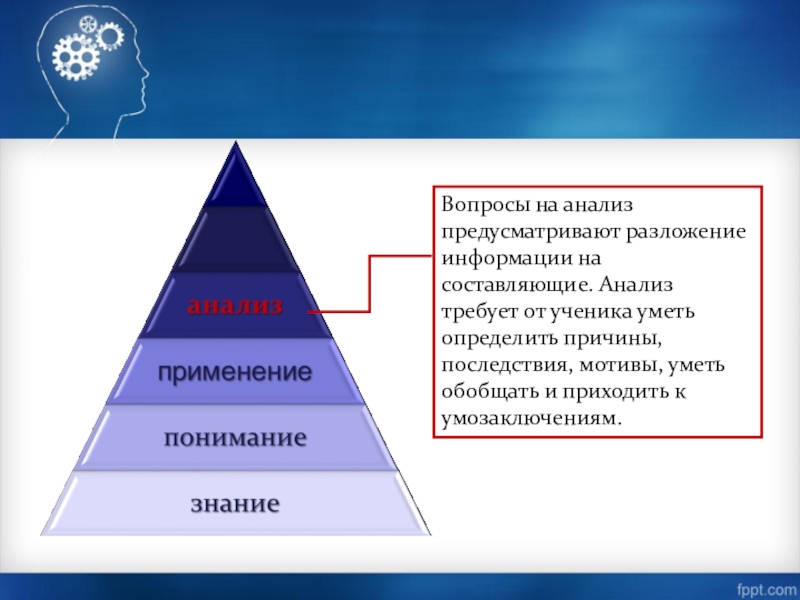 анализ

применение

понимание

знание

Вопросы на анализ предусматривают разложение информации на составляющие. Анализ требует от ученика уметь определить причины, последствия, мотивы, уметь обобщать и приходить к умозаключениям.

fppt.com